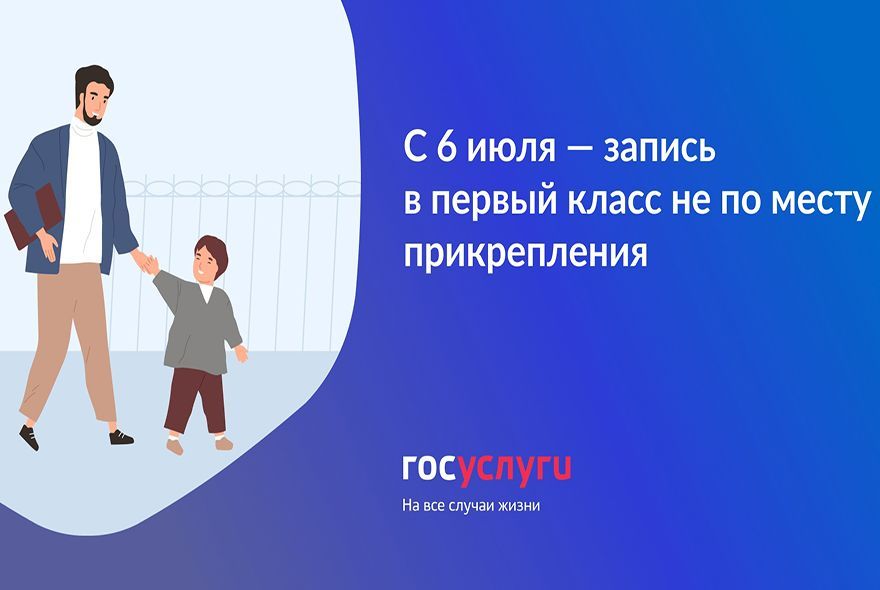 С 6 июля — запись в первый класс не по месту прикрепления

госуслуги
На все случаи жизни